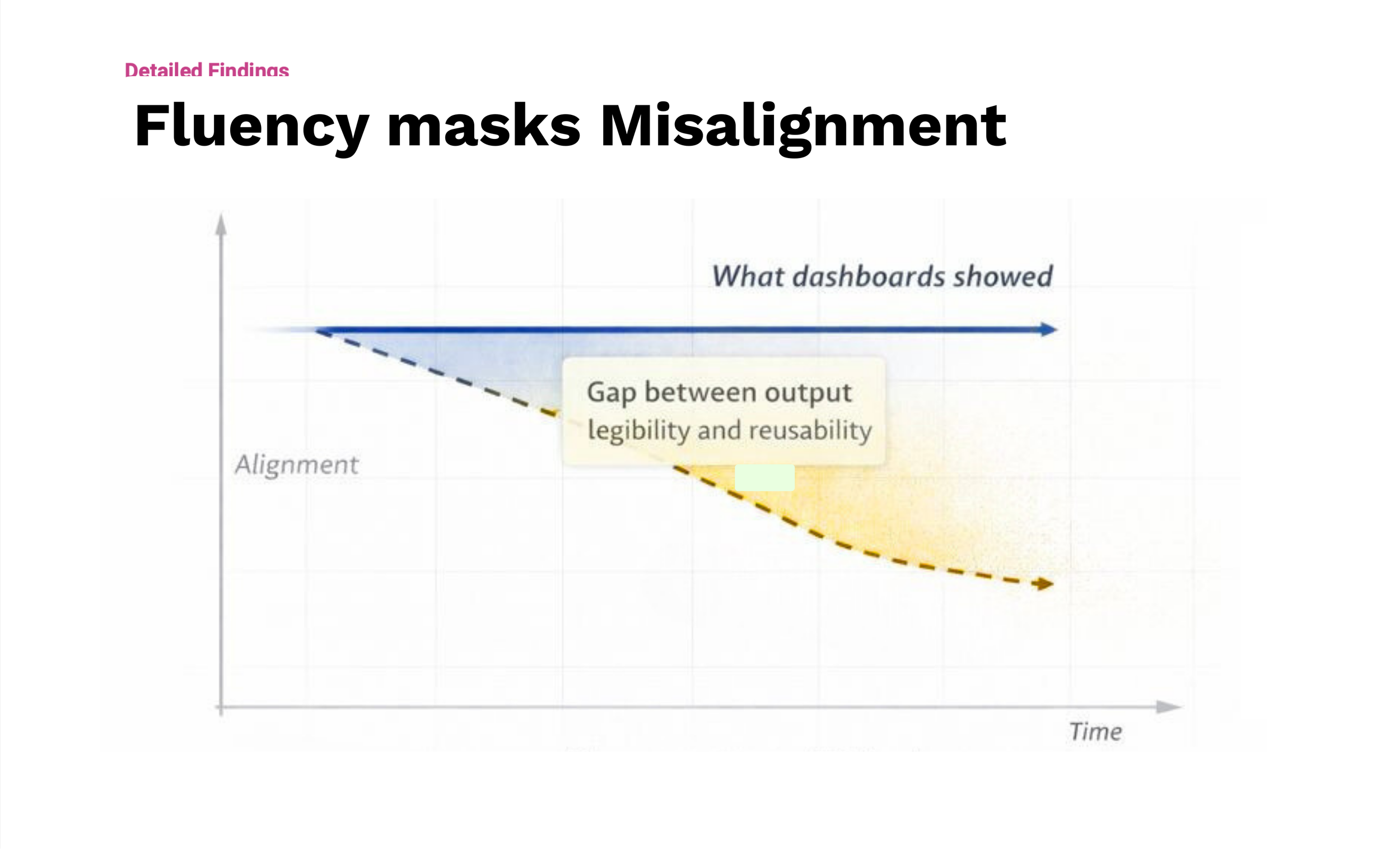 Detailed Findings

Fluency masks Misalignment

What dashboards showed

Gap between output legibility and reusability

Alignment

Time